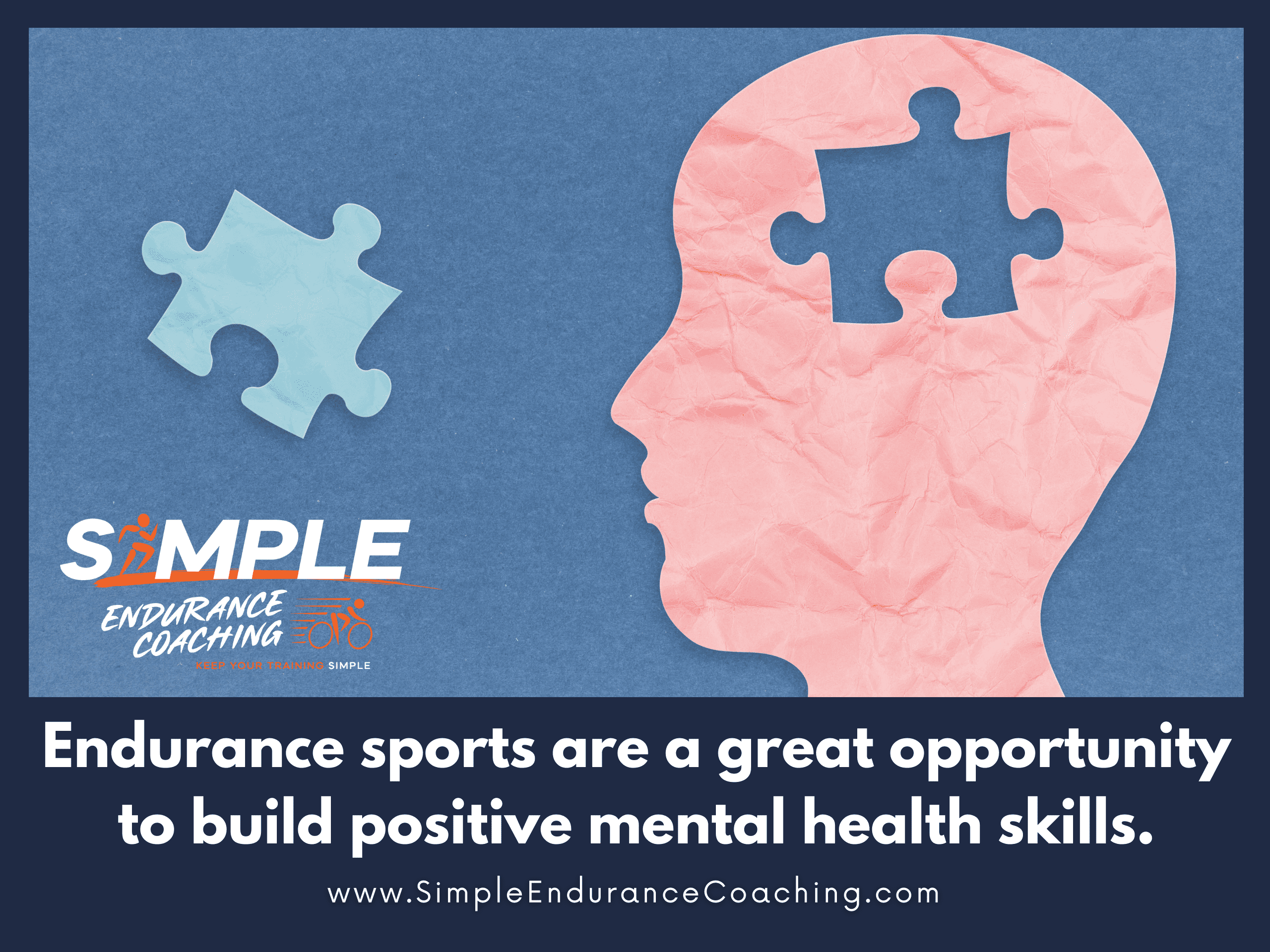 SIMPLE
ENDURANCE COACHING
KEEP YOUR TRAINING SIMPLE

Endurance sports are a great opportunity to build positive mental health skills.

www.SimpleEnduranceCoaching.com